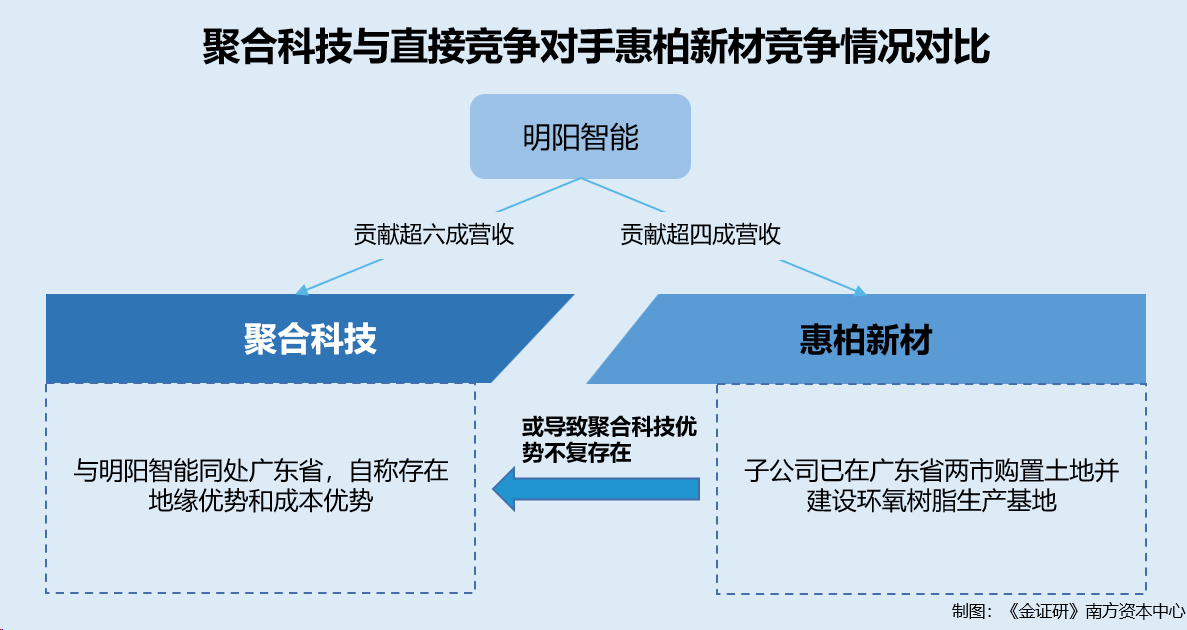 聚合科技与直接竞争对手惠柏新材竞争情况对比

明阳智能

贡献超六成营收

贡献超四成营收

聚合科技

惠柏新材

与明阳智能同处广东省，自称存在地缘优势和成本优势

或导致聚合科技优势不复存在

子公司已在广东省两市购置土地并建设环氧树脂生产基地

制图：《金证研》南方资本中心